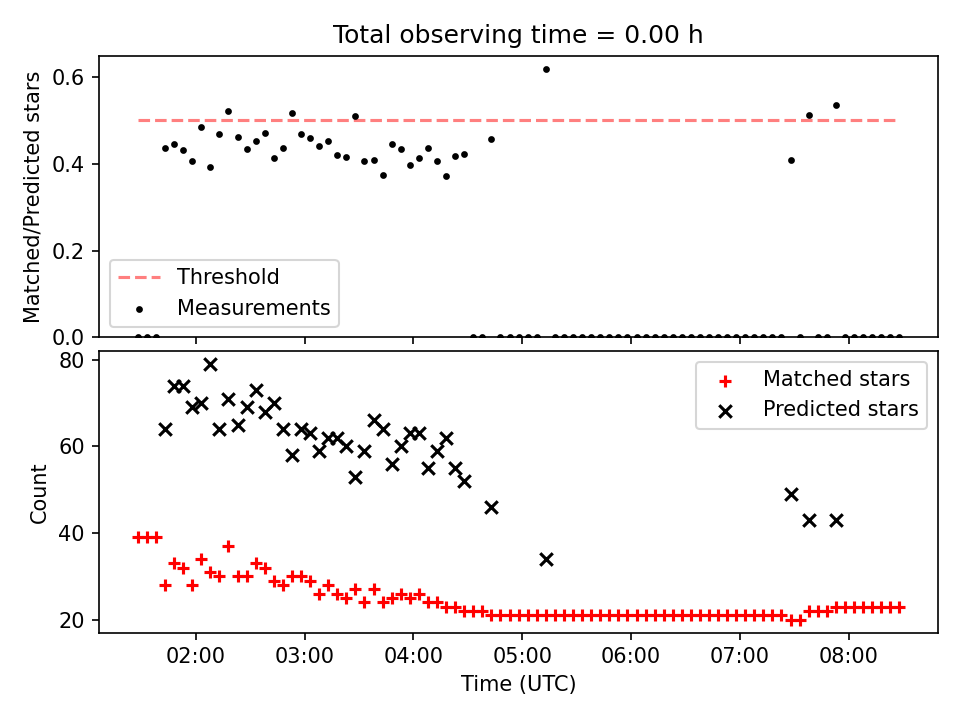 Total observing time = 0.00 h

Matched/Predicted stars

0.6
0.4
0.2
0.0

Threshold
Measurements

Count

80
60
40
20

Matched stars
Predicted stars

02:00 03:00 04:00 05:00 06:00 07:00 08:00

Time (UTC)